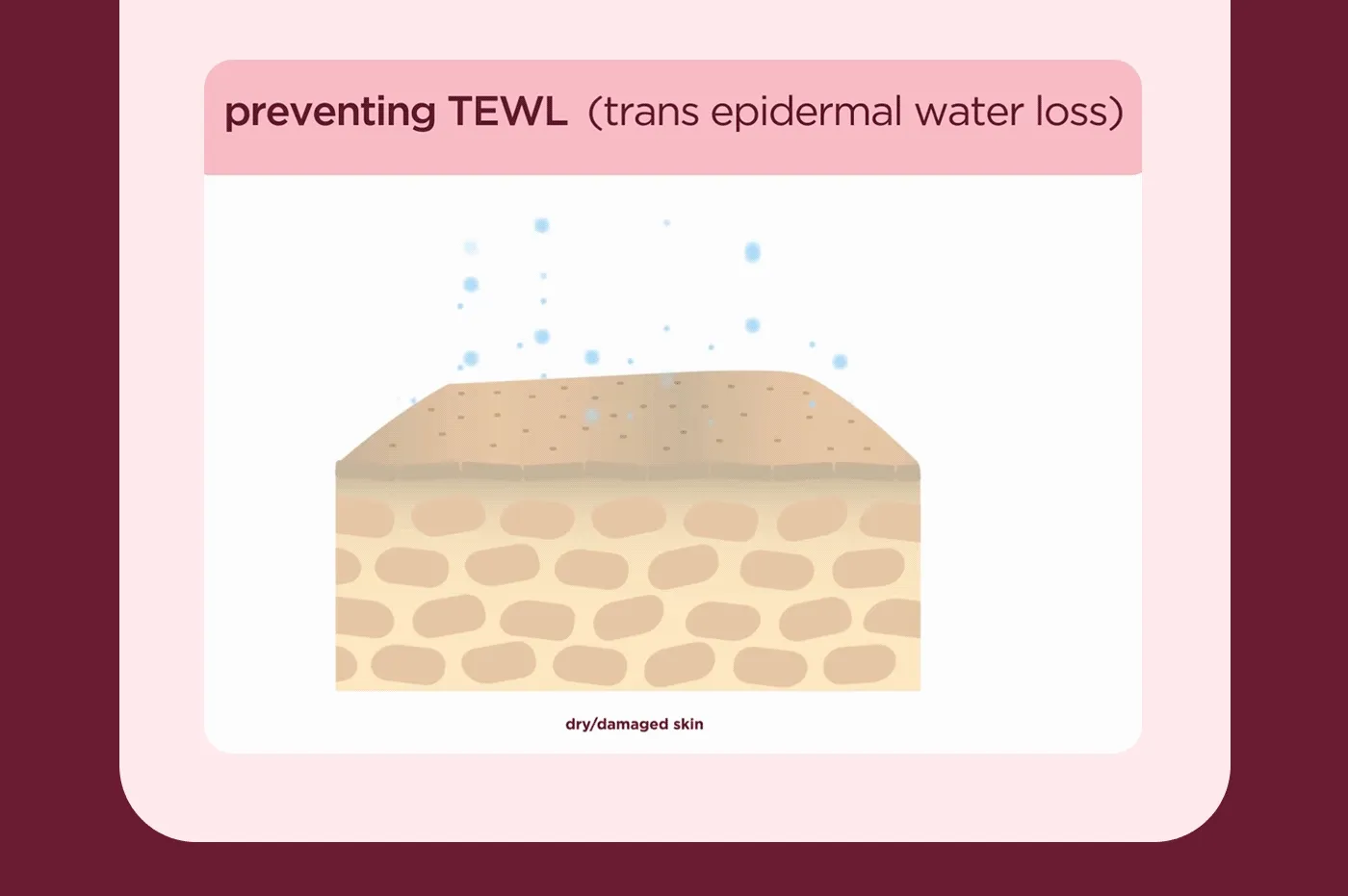 preventing TEWL (trans epidermal water loss)

dry/damaged skin